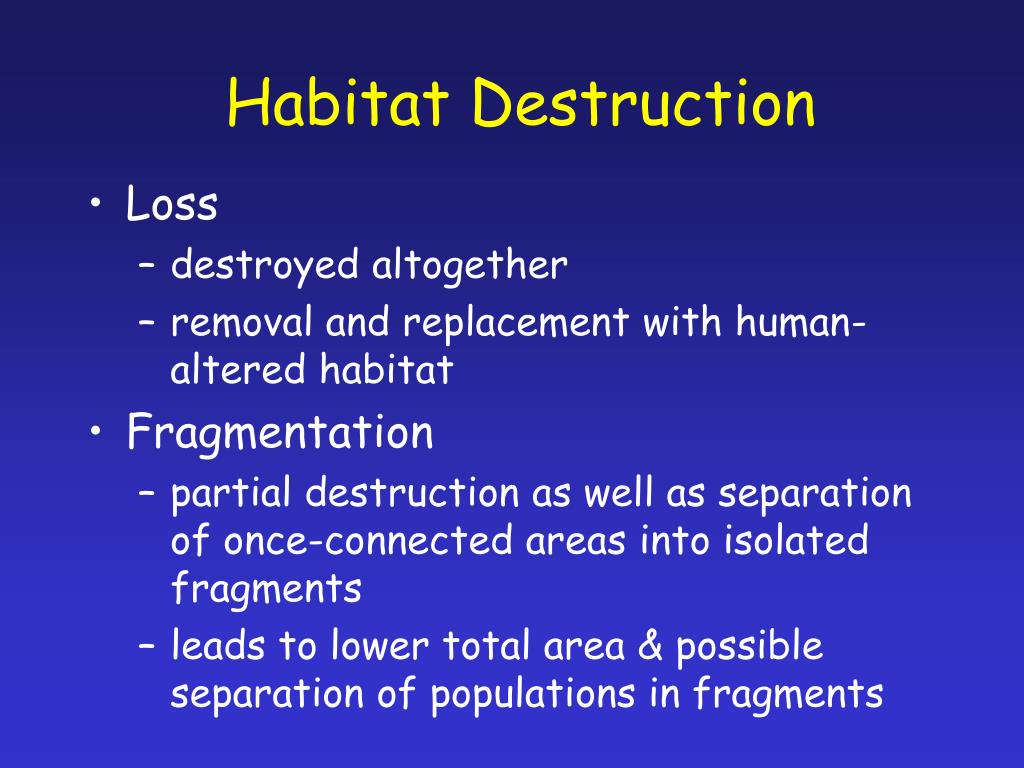 Habitat Destruction

• Loss
  – destroyed altogether
  – removal and replacement with human-altered habitat
• Fragmentation
  – partial destruction as well as separation of once-connected areas into isolated fragments
  – leads to lower total area & possible separation of populations in fragments